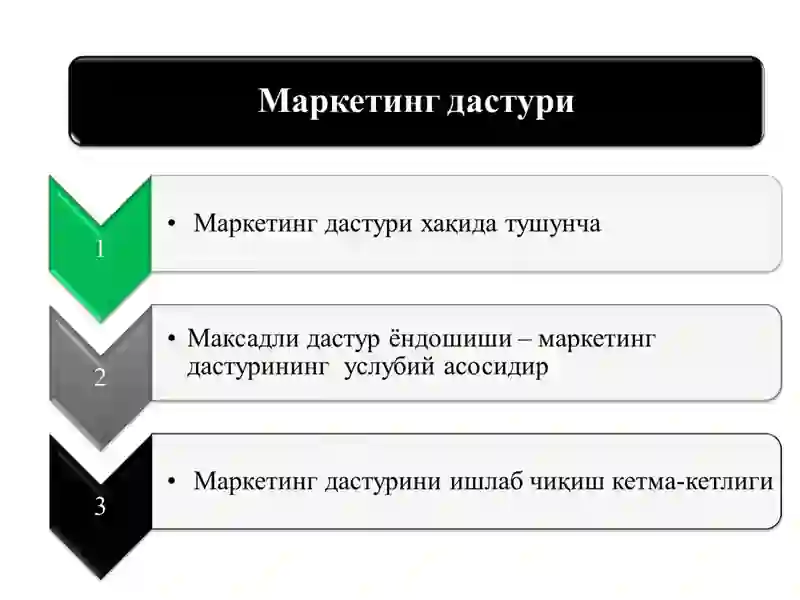 Маркетинг дастури

1

• Маркетинг дастури хақида тушунча

2

• Максадли дастур ёндошиши – маркетинг дастурининг услубий асосидир

3

• Маркетинг дастурини ишлаб чиқиш кетма-кетлиги